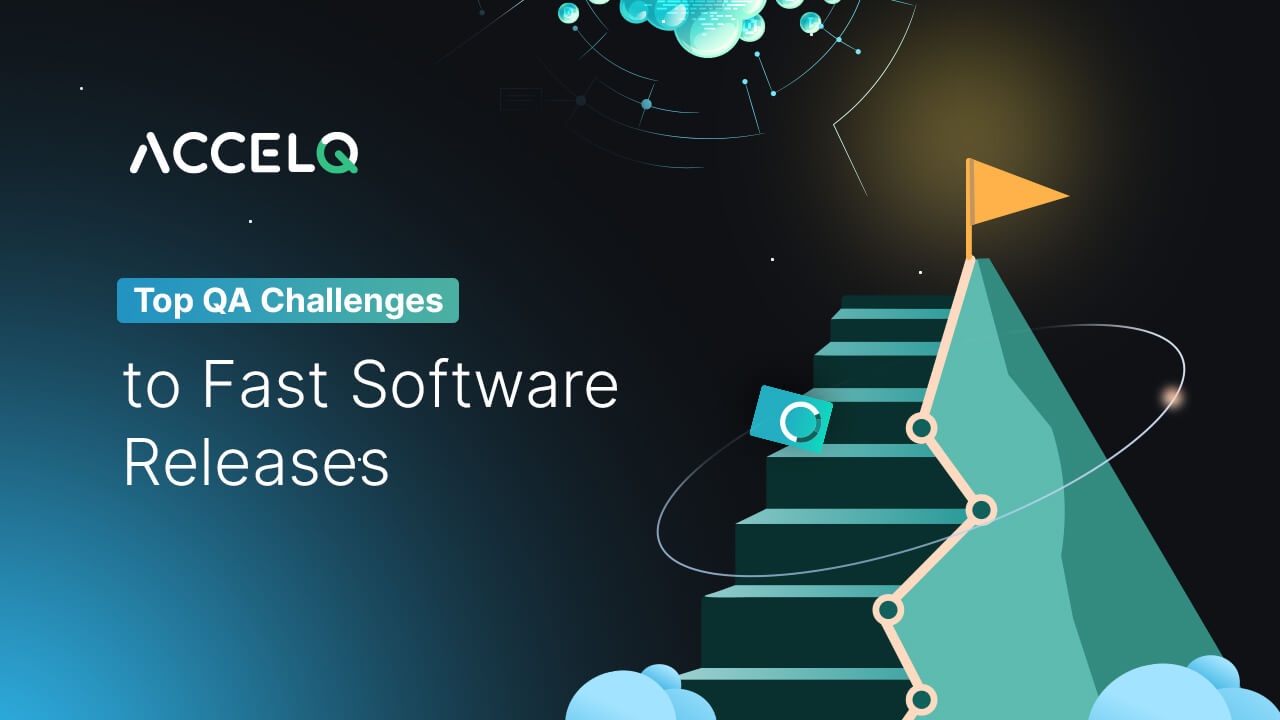 ACCELQ

Top QA Challenges

to Fast Software Releases